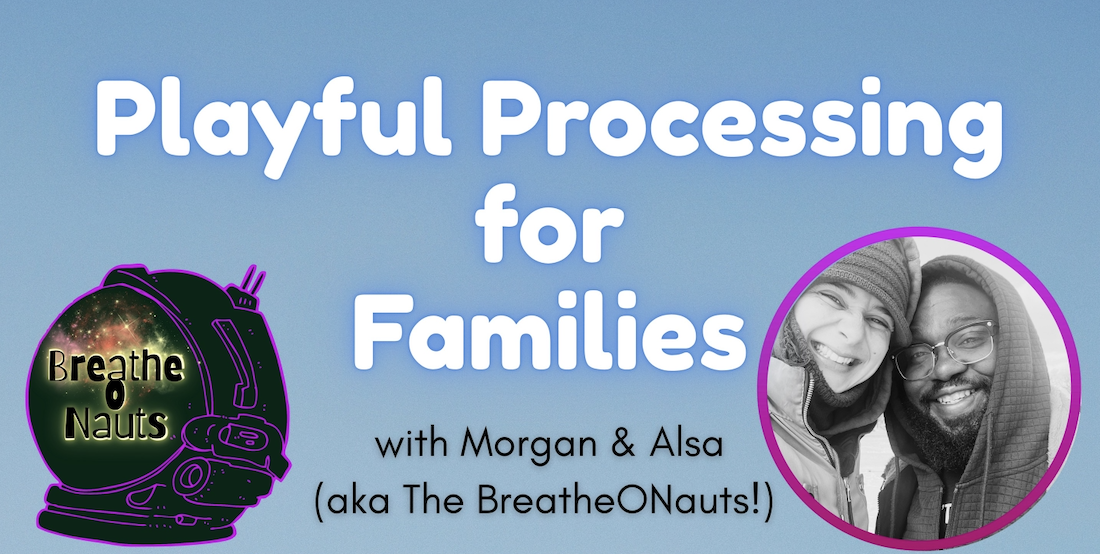 Playful Processing for Families

Breathe O Nauts

with Morgan & Alsa (aka The BreatheONauts!)